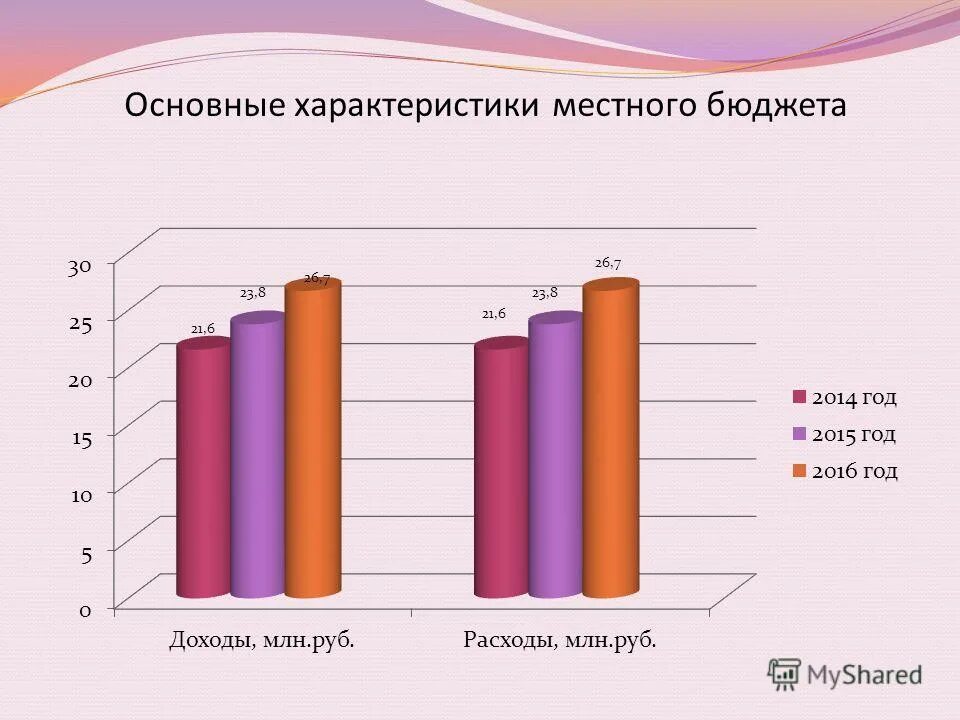 Основные характеристики местного бюджета

30
25
20
15
10
5
0

21,6
23,8
26,7
21,6
23,8
26,7

Доходы, млн.руб.
Расходы, млн.руб.

2014 год
2015 год
2016 год

MyShared